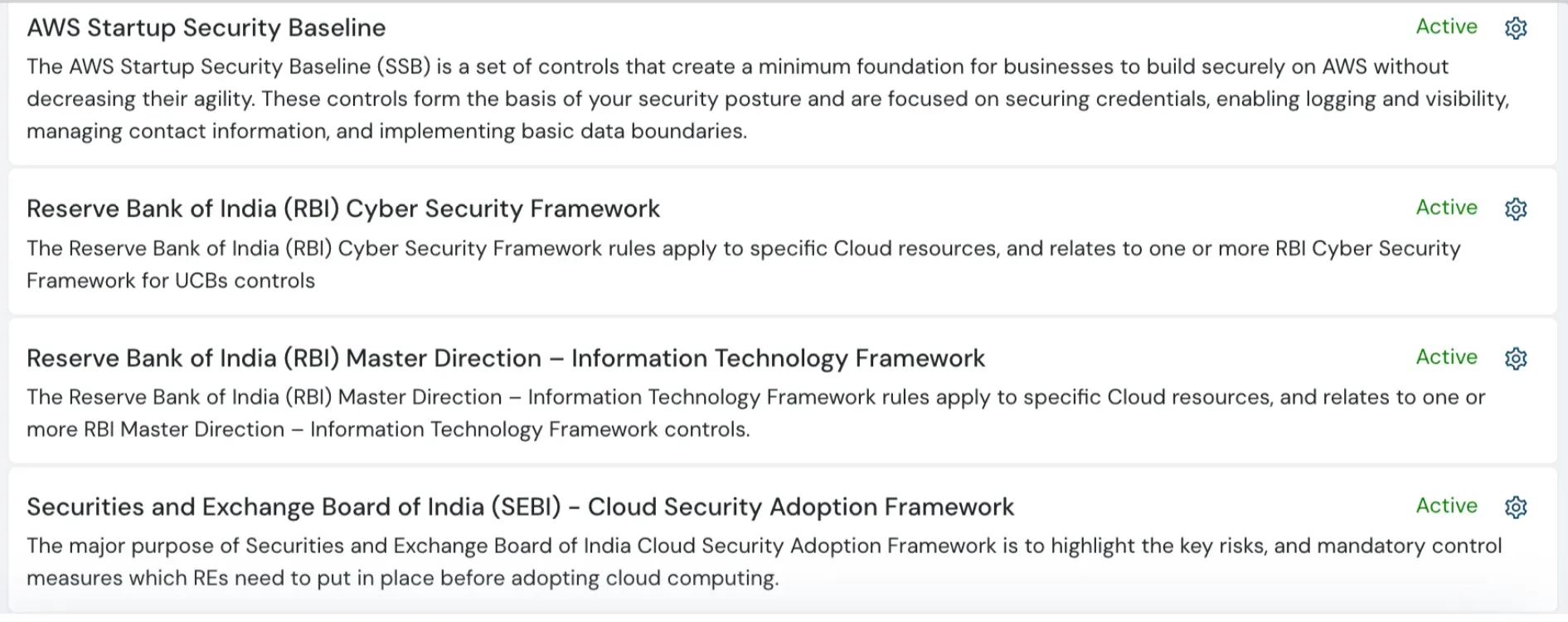 AWS Startup Security Baseline

Active

The AWS Startup Security Baseline (SSB) is a set of controls that create a minimum foundation for businesses to build securely on AWS without decreasing their agility. These controls form the basis of your security posture and are focused on securing credentials, enabling logging and visibility, managing contact information, and implementing basic data boundaries.

Reserve Bank of India (RBI) Cyber Security Framework

Active

The Reserve Bank of India (RBI) Cyber Security Framework rules apply to specific Cloud resources, and relates to one or more RBI Cyber Security Framework for UCBs controls

Reserve Bank of India (RBI) Master Direction – Information Technology Framework

Active

The Reserve Bank of India (RBI) Master Direction – Information Technology Framework rules apply to specific Cloud resources, and relates to one or more RBI Master Direction – Information Technology Framework controls.

Securities and Exchange Board of India (SEBI) - Cloud Security Adoption Framework

Active

The major purpose of Securities and Exchange Board of India Cloud Security Adoption Framework is to highlight the key risks, and mandatory control measures which REs need to put in place before adopting cloud computing.